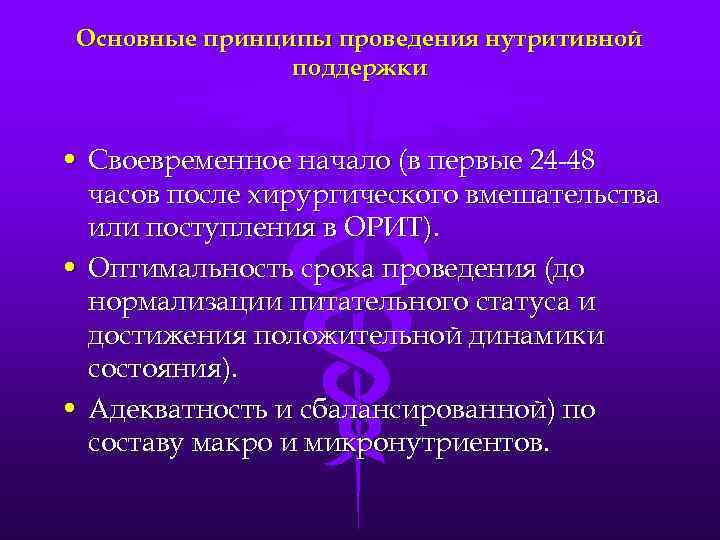 Основные принципы проведения нутритивной поддержки

• Своевременное начало (в первые 24-48 часов после хирургического вмешательства или поступления в ОРИТ).
• Оптимальность срока проведения (до нормализации питательного статуса и достижения положительной динамики состояния).
• Адекватность и сбалансированной) по составу макро и микронутриентов.